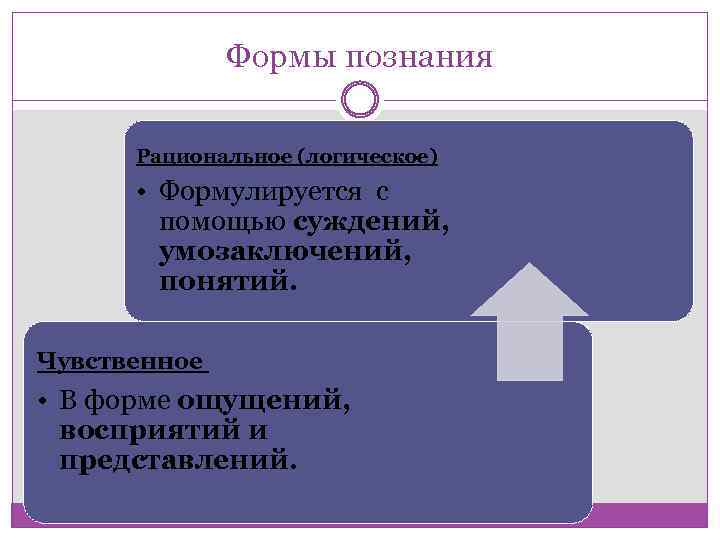 Формы познания

Рациональное (логическое)

• Формулируется с помощью суждений, умозаключений, понятий.

Чувственное

• В форме ощущений, восприятий и представлений.